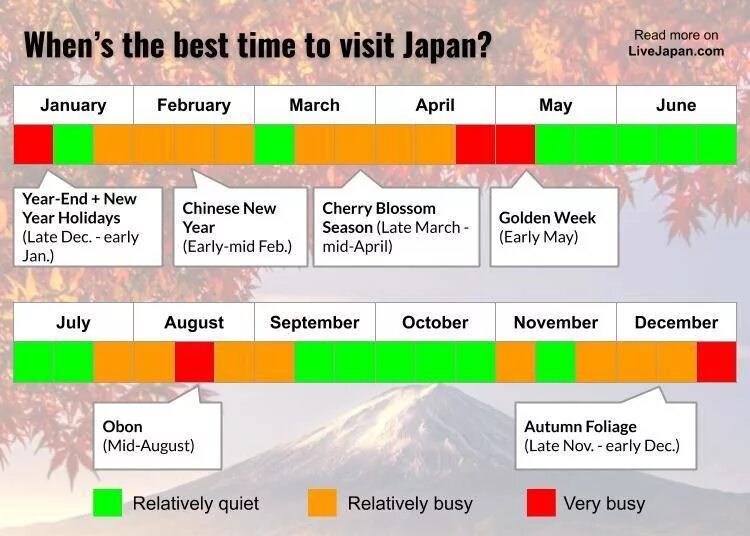 When's the best time to visit Japan?

Read more on LiveJapan.com

| January | February | March | April | May | June |
|---|---|---|---|---|---|

Year-End + New Year Holidays (Late Dec. - early Jan.)

Chinese New Year (Early-mid Feb.)

Cherry Blossom Season (Late March - mid-April)

Golden Week (Early May)

| July | August | September | October | November | December |
|---|---|---|---|---|---|

Obon (Mid-August)

Autumn Foliage (Late Nov. - early Dec.)

Relatively quiet

Relatively busy

Very busy